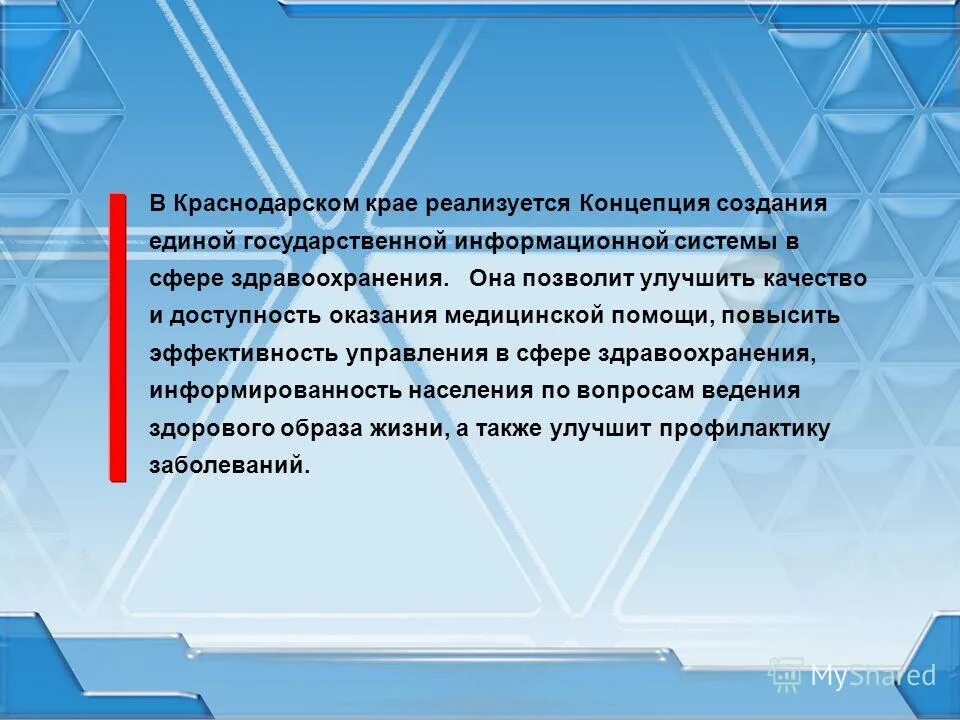 В Краснодарском крае реализуется Концепция создания единой государственной информационной системы в сфере здравоохранения. Она позволит улучшить качество и доступность оказания медицинской помощи, повысить эффективность управления в сфере здравоохранения, информированность населения по вопросам ведения здорового образа жизни, а также улучшит профилактику заболеваний.

MyShared